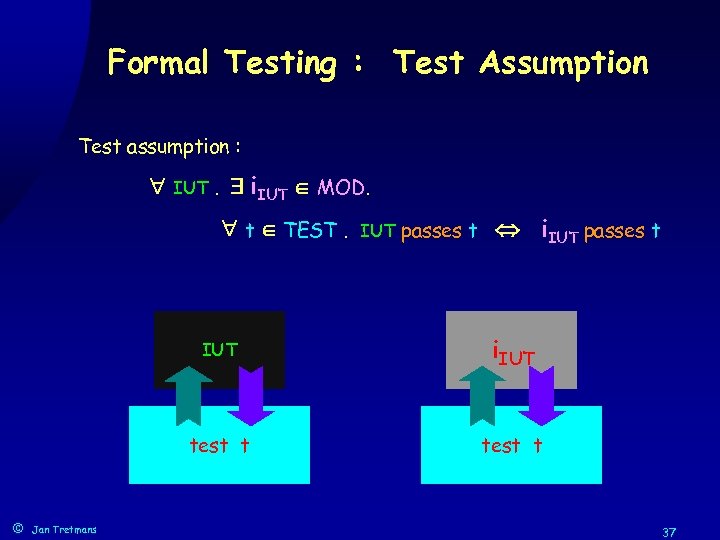 Formal Testing : Test Assumption

Test assumption :

$\forall$ IUT . $\exists$ $i_{IUT} \in$ MOD.

$\forall$ t $\in$ TEST . IUT passes t $\Leftrightarrow$ $i_{IUT}$ passes t

IUT

test t

$i_{IUT}$

test t

© Jan Tretmans

37